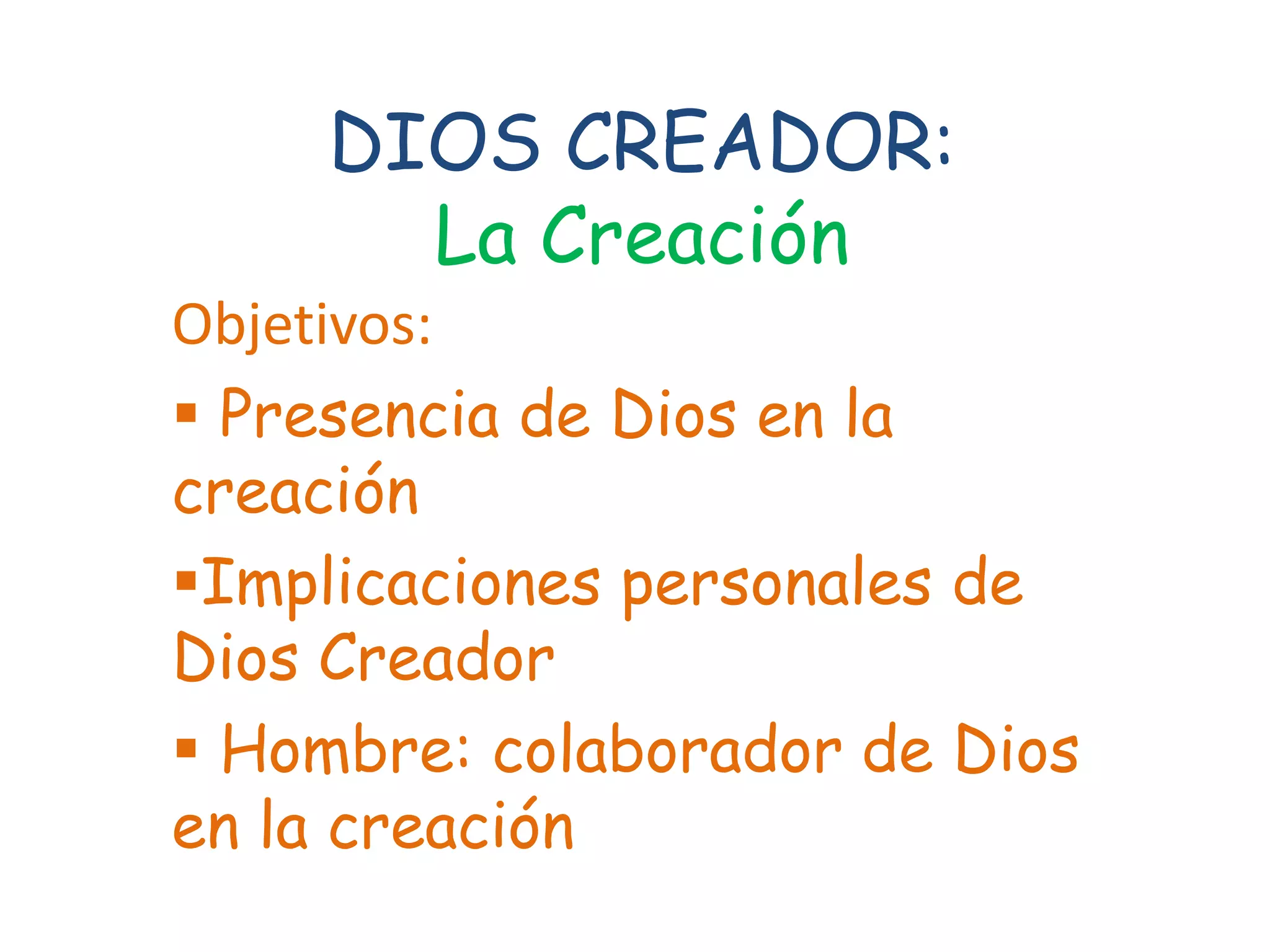 DIOS CREADOR:
La Creación

Objetivos:

▪ Presencia de Dios en la creación

▪Implicaciones personales de Dios Creador

▪ Hombre: colaborador de Dios en la creación